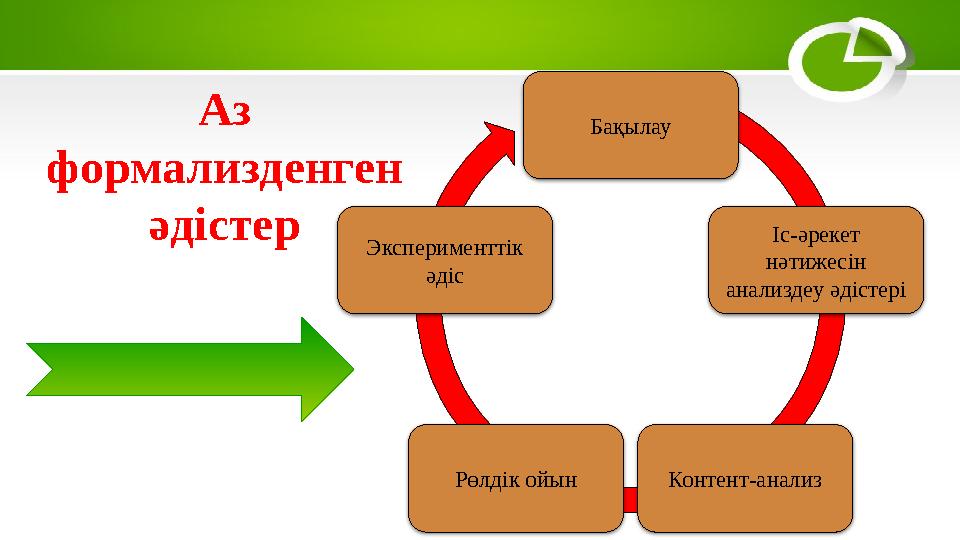 Аз формализденген әдістер

Бақылау

Іс-әрекет нәтижесін анализдеу әдістері

Контент-анализ

Рөлдік ойын

Эксперименттік әдіс